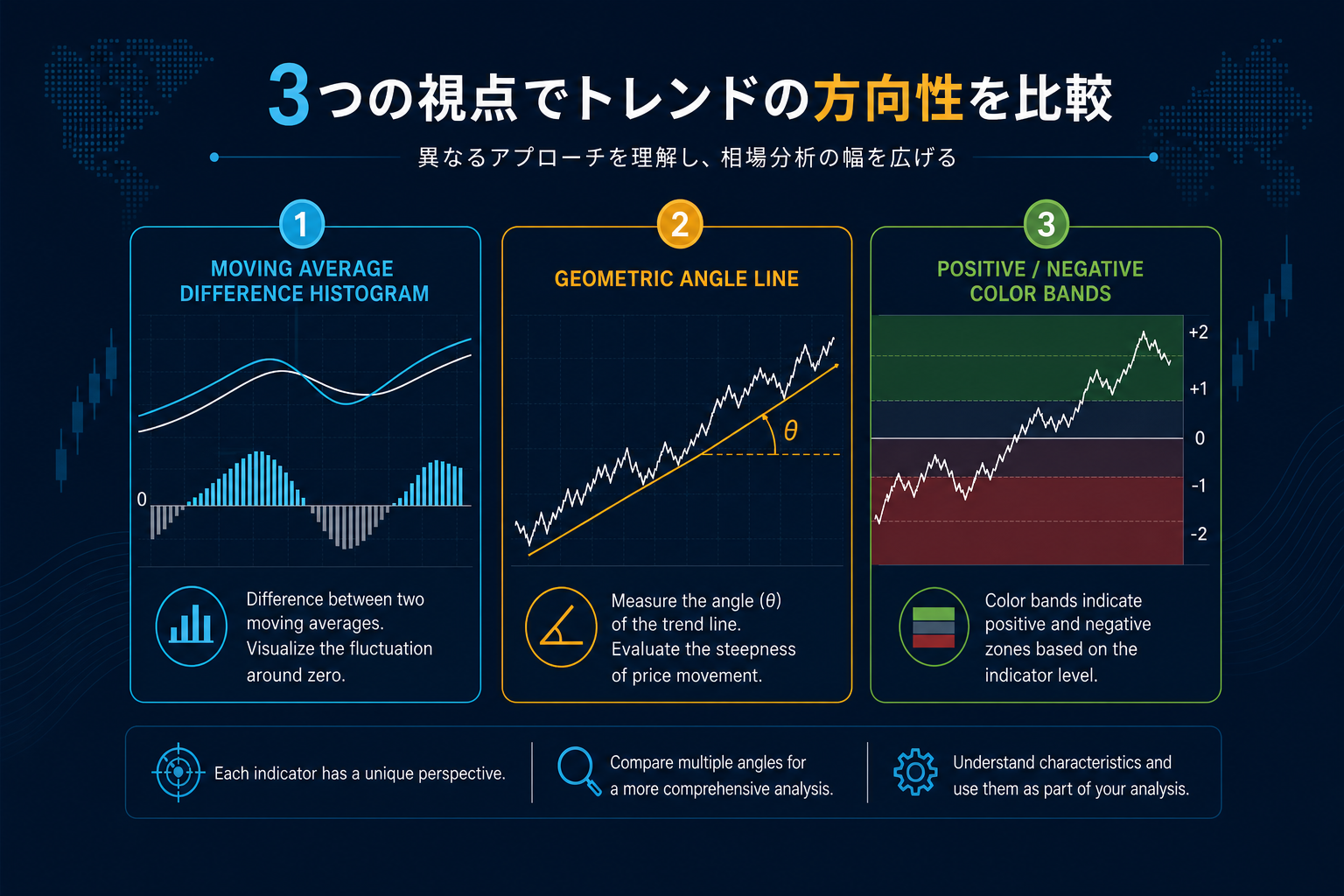 3つの視点でトレンドの方向性を比較

異なるアプローチを理解し、相場分析の幅を広げる

1

MOVING AVERAGE DIFFERENCE HISTOGRAM

0

Difference between two moving averages. Visualize the fluctuation around zero.

2

GEOMETRIC ANGLE LINE

$\theta$

Measure the angle ($\theta$) of the trend line. Evaluate the steepness of price movement.

3

POSITIVE / NEGATIVE COLOR BANDS

+2
+1
0
-1
-2

Color bands indicate positive and negative zones based on the indicator level.

Each indicator has a unique perspective.

Compare multiple angles for a more comprehensive analysis.

Understand characteristics and use them as part of your analysis.